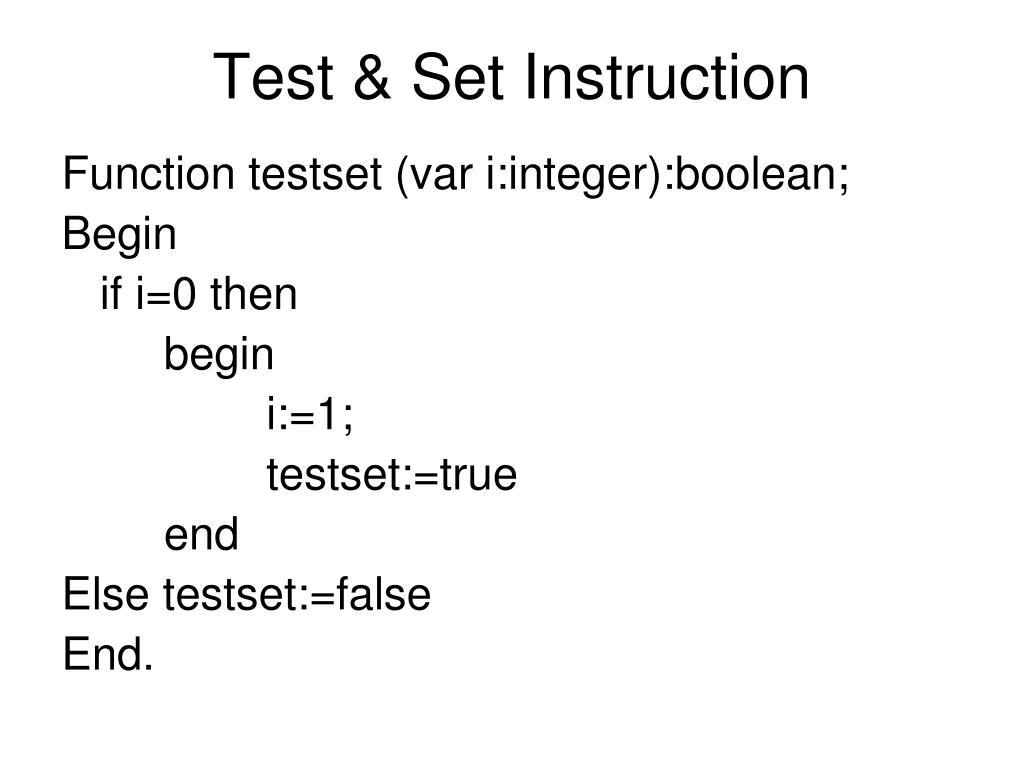 Test & Set Instruction

Function testset (var i:integer):boolean;
Begin
   if i=0 then
      begin
         i:=1;
         testset:=true
      end
Else testset:=false
End.